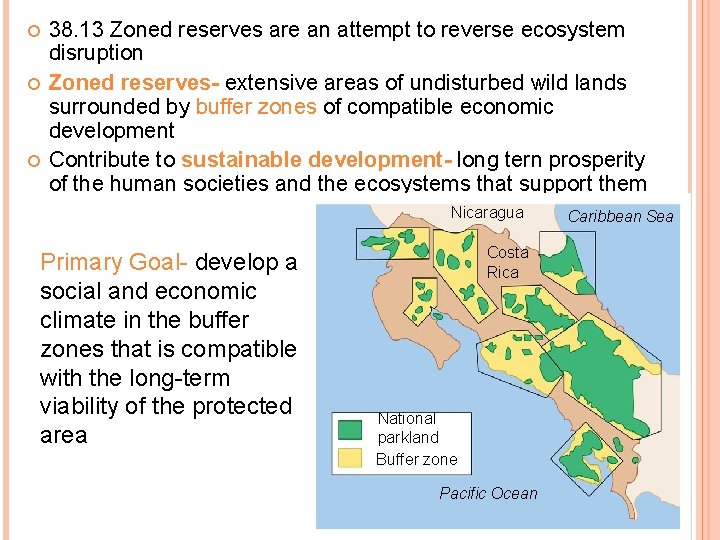 38.13 Zoned reserves are an attempt to reverse ecosystem disruption

Zoned reserves- extensive areas of undisturbed wild lands surrounded by buffer zones of compatible economic development

Contribute to sustainable development- long tern prosperity of the human societies and the ecosystems that support them

Primary Goal- develop a social and economic climate in the buffer zones that is compatible with the long-term viability of the protected area

Nicaragua

Caribbean Sea

Costa Rica

National parkland

Buffer zone

Pacific Ocean